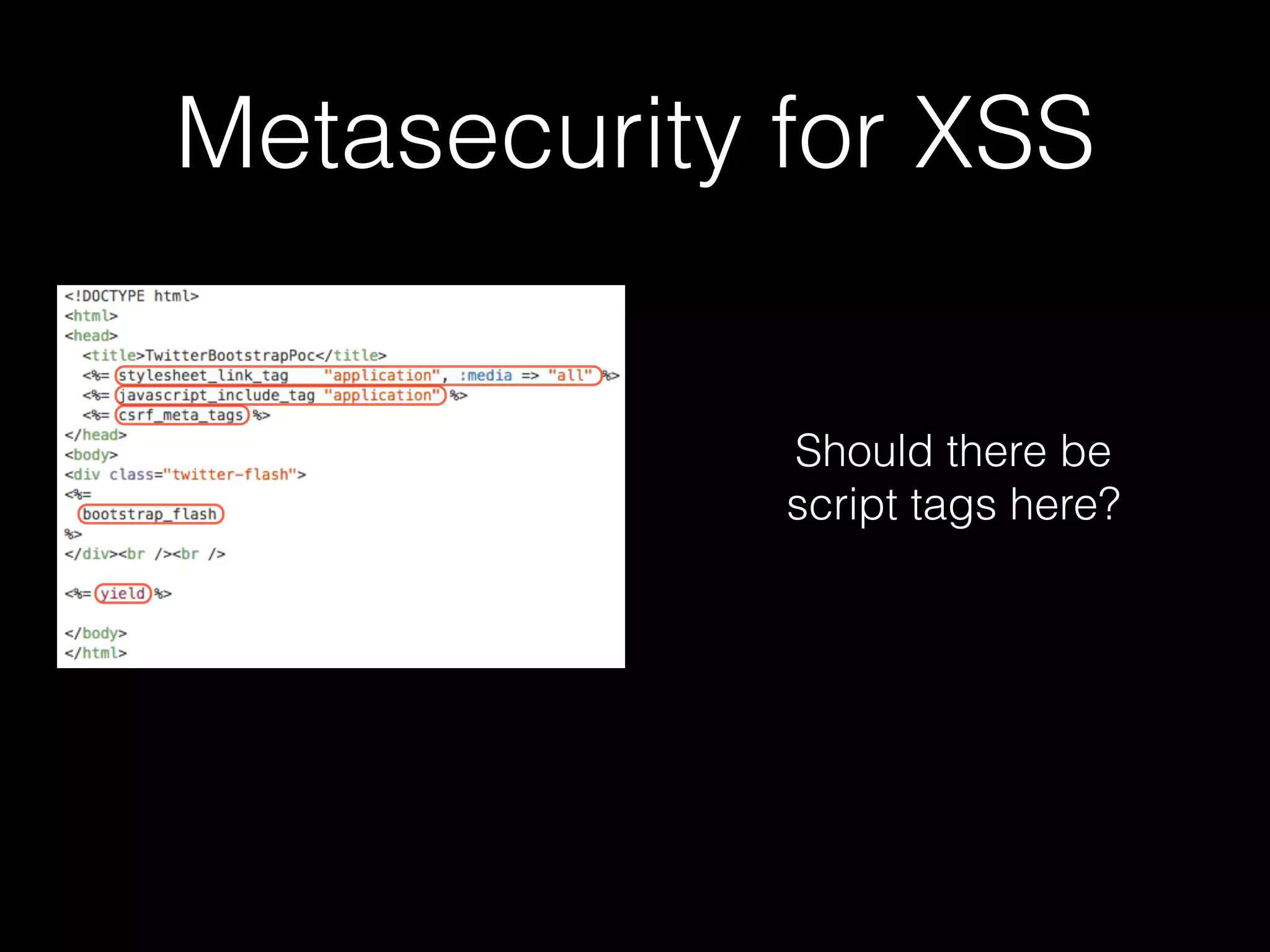 Metasecurity for XSS

<!DOCTYPE html>
<html>
<head>
  <title>TwitterBootstrapPoc</title>
  <%= stylesheet_link_tag    "application", :media => "all" %>
  <%= javascript_include_tag "application" %>
  <%= csrf_meta_tags %>
</head>
<body>
<div class="twitter-flash">
<%=
  bootstrap_flash
%>
</div><br /><br />

<%= yield %>

</body>
</html>

Should there be script tags here?